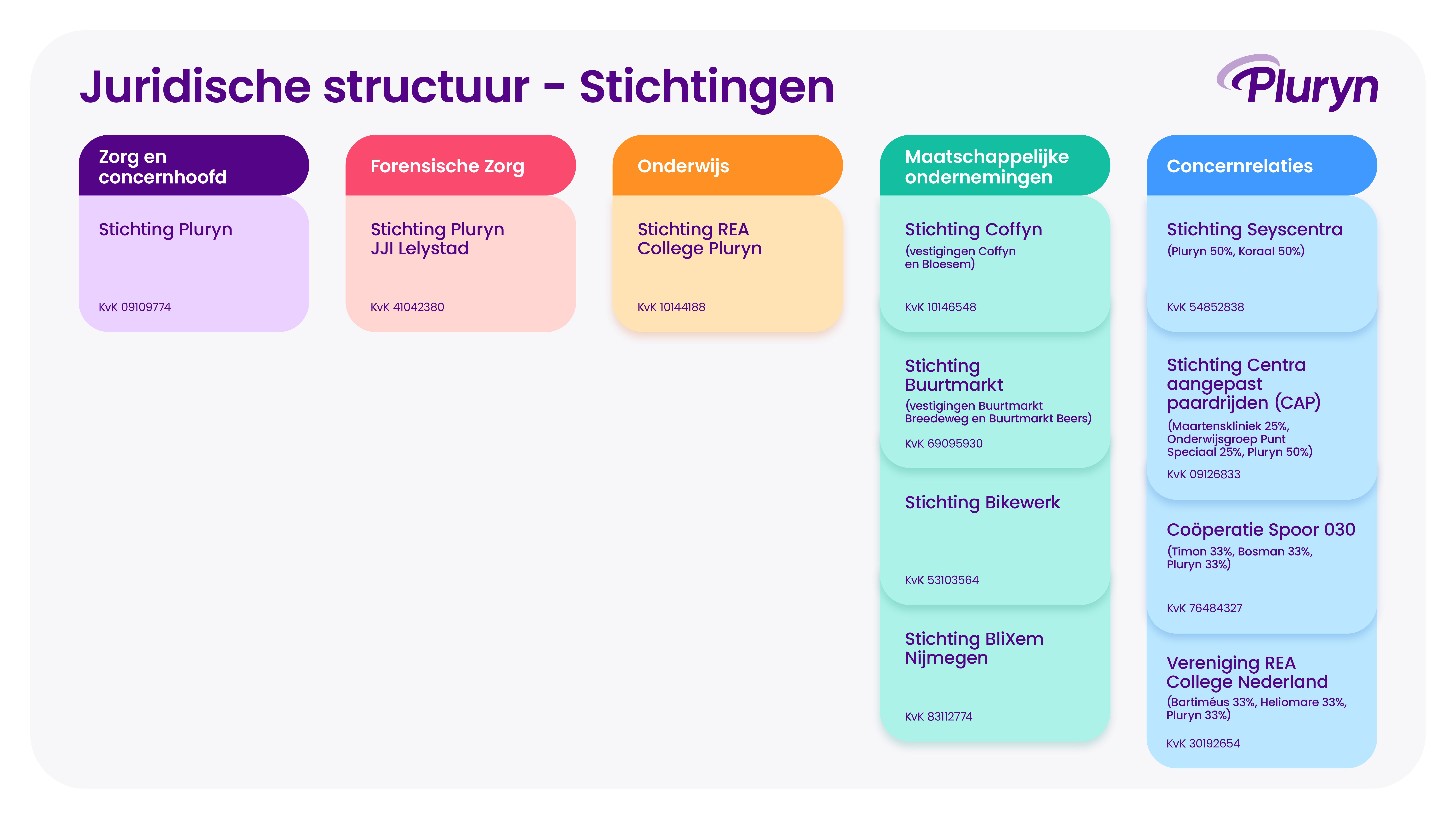 Juridische structuur - Stichtingen

Pluryn

Zorg en concernhoofd

Stichting Pluryn

KvK 09109774

Forensische Zorg

Stichting Pluryn JJI Lelystad

KvK 41042380

Onderwijs

Stichting REA College Pluryn

KvK 10144188

Maatschappelijke ondernemingen

Stichting Coffyn
(vestigingen Coffyn en Bloesem)

KvK 10146548

Stichting Buurtmarkt
(vestigingen Buurtmarkt Breedeweg en Buurtmarkt Beers)

KvK 69095930

Stichting Bikewerk

KvK 53103564

Stichting BliXem Nijmegen

KvK 83112774

Concernrelaties

Stichting Seyscentra
(Pluryn 50%, Koraal 50%)

KvK 54852838

Stichting Centra aangepast paardrijden (CAP)
(Maartenskliniek 25%, Onderwijsgroep Punt Speciaal 25%, Pluryn 50%)

KvK 09126833

Coöperatie Spoor 030
(Timon 33%, Bosman 33%, Pluryn 33%)

KvK 76484327

Vereniging REA College Nederland
(Bartiméus 33%, Heliomare 33%, Pluryn 33%)

KvK 30192654